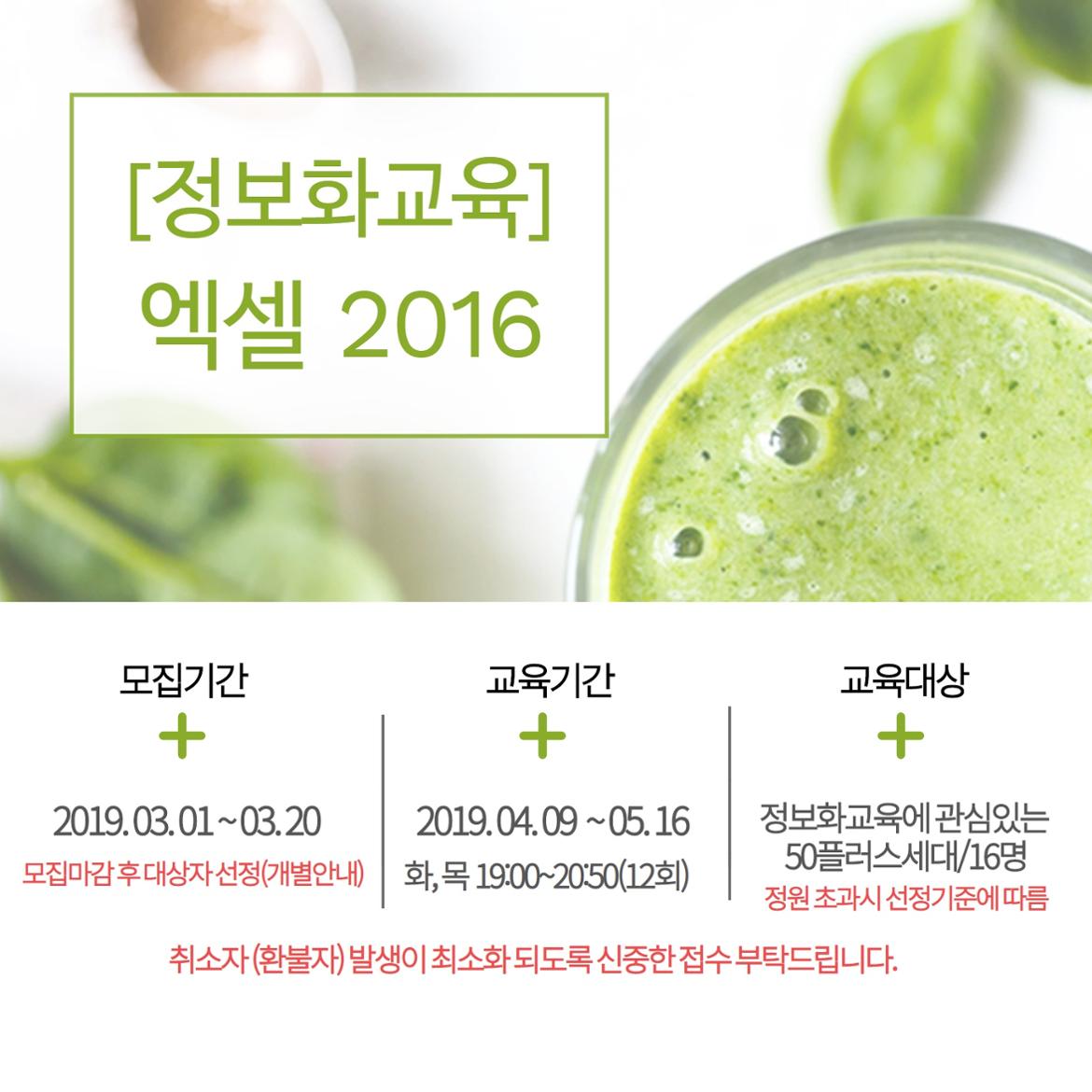 [정보화교육]
엑셀 2016

모집기간
+
2019. 03. 01 ~ 03. 20
모집마감 후 대상자 선정(개별안내)

교육기간
+
2019. 04. 09 ~ 05. 16
화, 목 19:00~20:50(12회)

교육대상
+
정보화교육에 관심있는
50플러스세대/16명
정원 초과시 선정기준에 따름

취소자 (환불자) 발생이 최소화 되도록 신중한 접수 부탁드립니다.